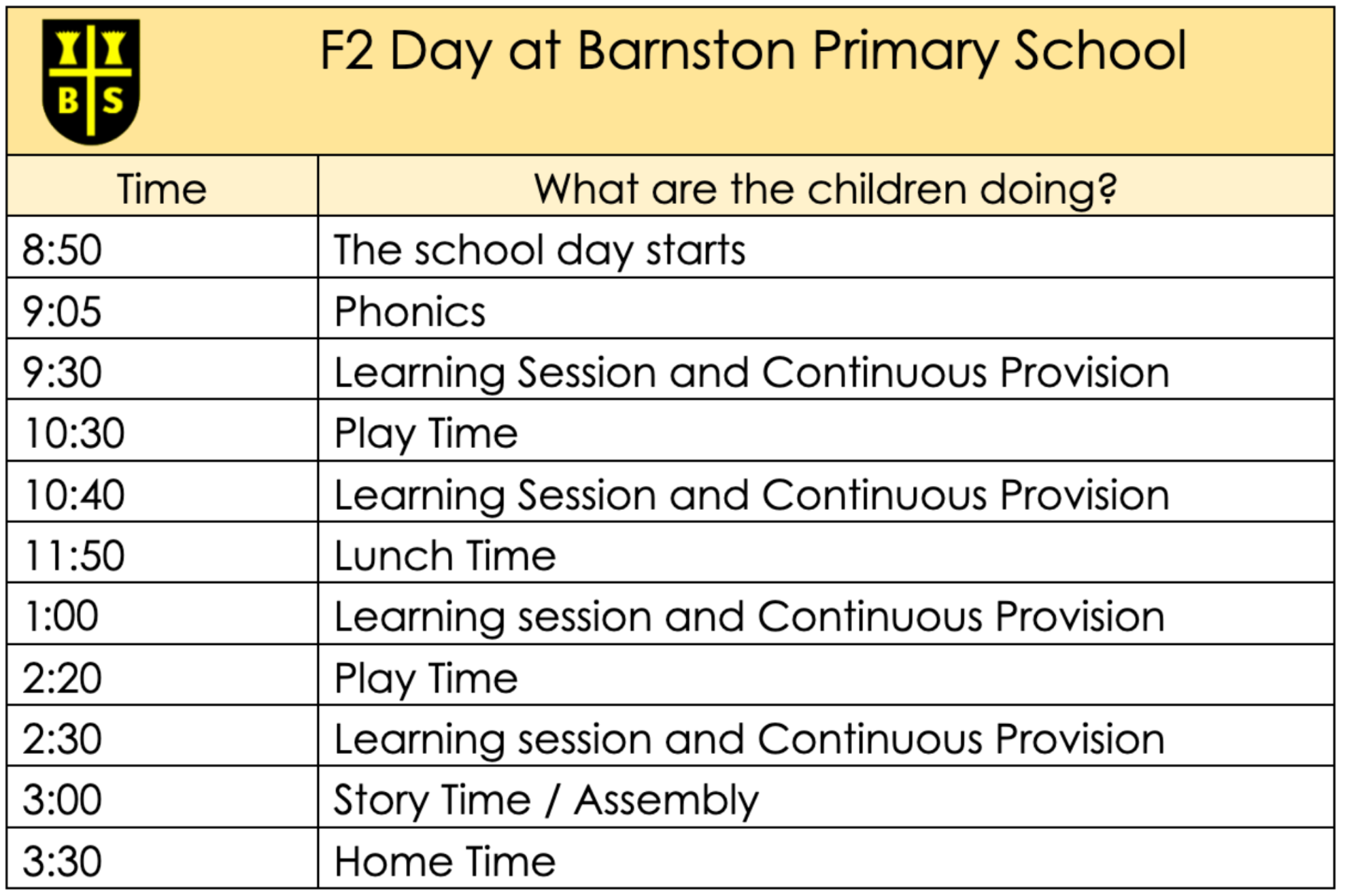 B S

F2 Day at Barnston Primary School

| Time | What are the children doing? |
|---|---|
| 8:50 | The school day starts |
| 9:05 | Phonics |
| 9:30 | Learning Session and Continuous Provision |
| 10:30 | Play Time |
| 10:40 | Learning Session and Continuous Provision |
| 11:50 | Lunch Time |
| 1:00 | Learning session and Continuous Provision |
| 2:20 | Play Time |
| 2:30 | Learning session and Continuous Provision |
| 3:00 | Story Time / Assembly |
| 3:30 | Home Time |